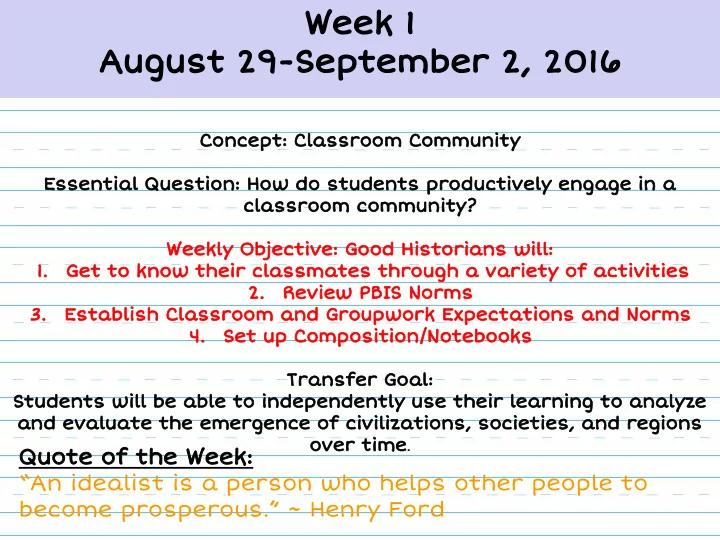 Week 1
August 29-September 2, 2016

Concept: Classroom Community

Essential Question: How do students productively engage in a classroom community?

Weekly Objective: Good Historians will:
1. Get to know their classmates through a variety of activities
2. Review PBIS Norms
3. Establish Classroom and Groupwork Expectations and Norms
4. Set up Composition/Notebooks

Transfer Goal:
Students will be able to independently use their learning to analyze and evaluate the emergence of civilizations, societies, and regions over time.

Quote of the Week:
"An idealist is a person who helps other people to become prosperous." ~ Henry Ford